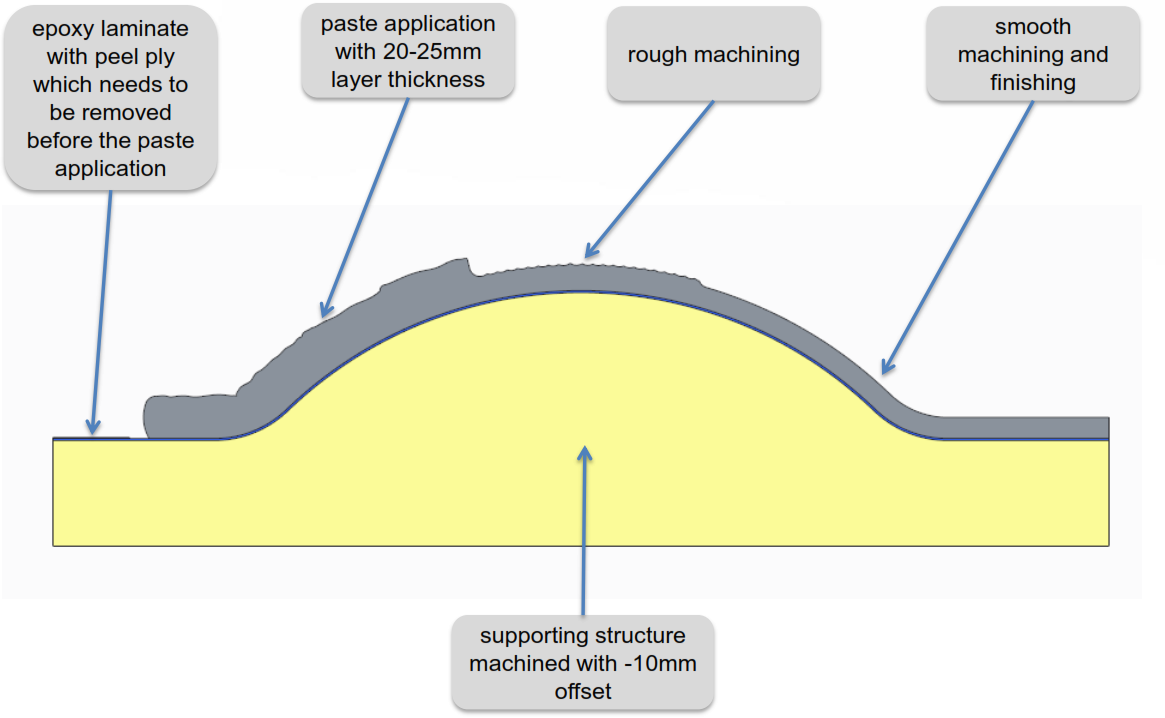 epoxy laminate with peel ply which needs to be removed before the paste application

paste application with 20-25mm layer thickness

rough machining

smooth machining and finishing

supporting structure machined with -10mm offset